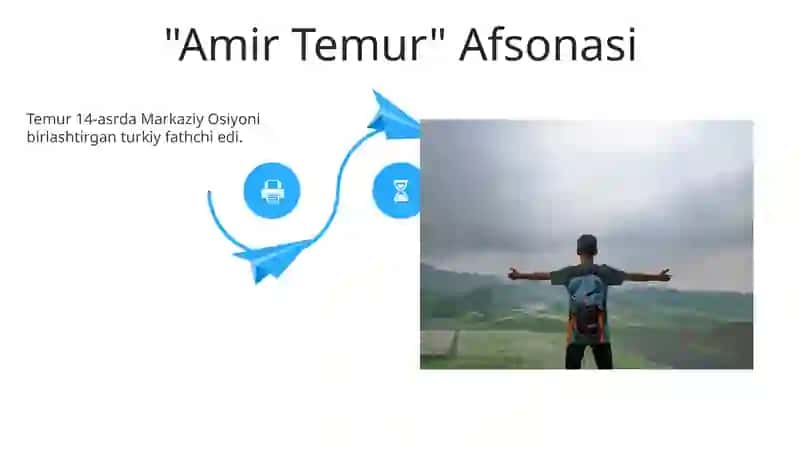 "Amir Temur" Afsonasi

Temur 14-asrda Markaziy Osiyoni birlashtirgan turkiy fathchi edi.